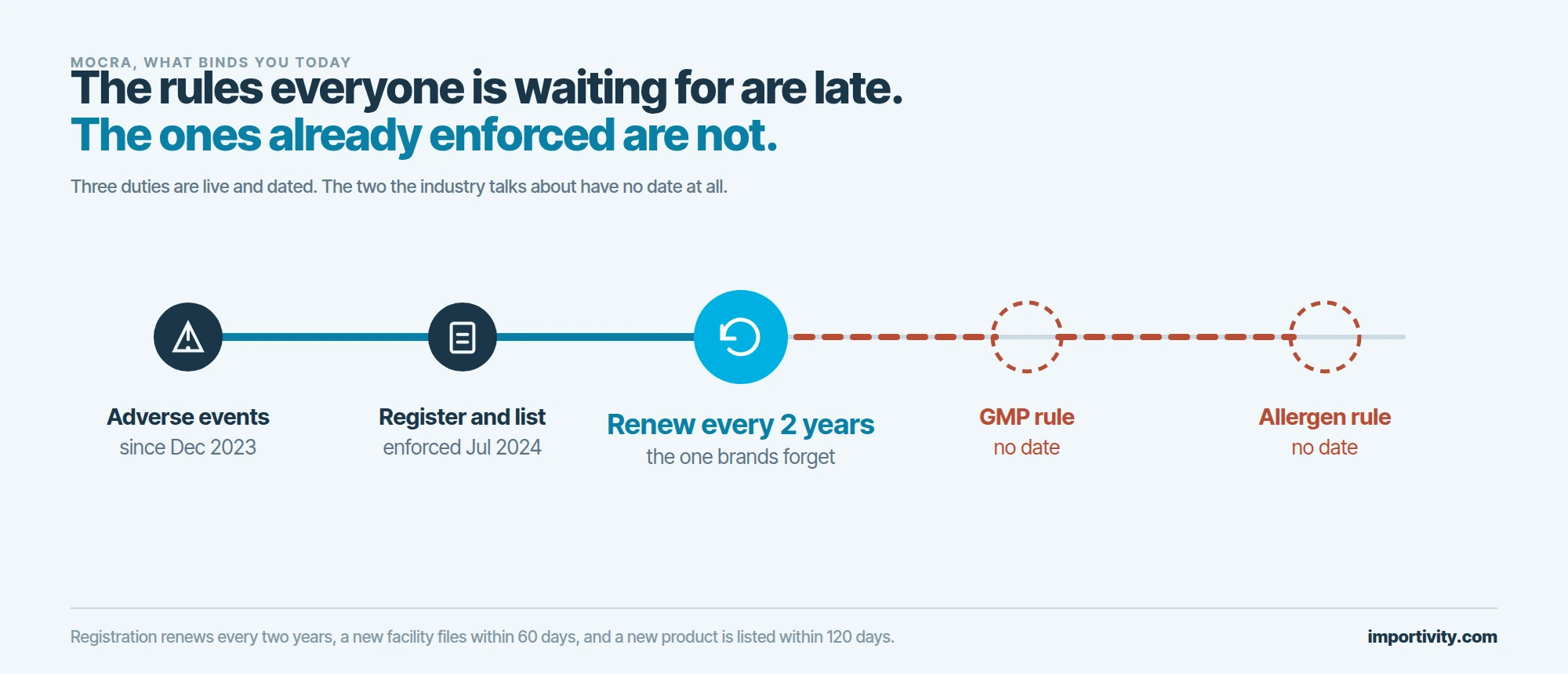 MOCRA, WHAT BINDS YOU TODAY

The rules everyone is waiting for are late.
The ones already enforced are not.

Three duties are live and dated. The two the industry talks about have no date at all.

Adverse events
since Dec 2023

Register and list
enforced Jul 2024

Renew every 2 years
the one brands forget

GMP rule
no date

Allergen rule
no date

Registration renews every two years, a new facility files within 60 days, and a new product is listed within 120 days.

importivity.com